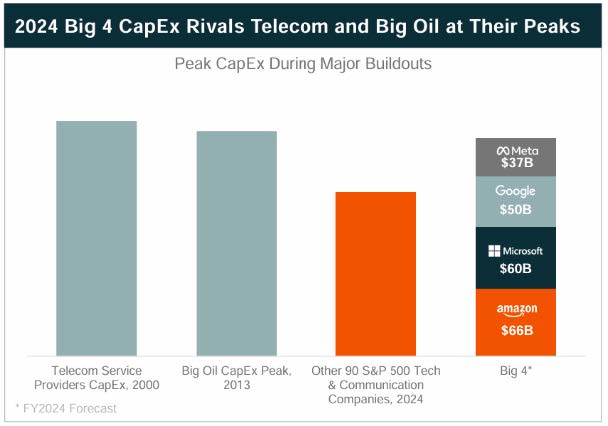 2024 Big 4 CapEx Rivals Telecom and Big Oil at Their Peaks

Peak CapEx During Major Buildouts

Meta
$37B

Google
$50B

Microsoft
$60B

amazon
$66B

Telecom Service Providers CapEx, 2000

Big Oil CapEx Peak, 2013

Other 90 S&P 500 Tech & Communication Companies, 2024

Big 4*

* FY2024 Forecast